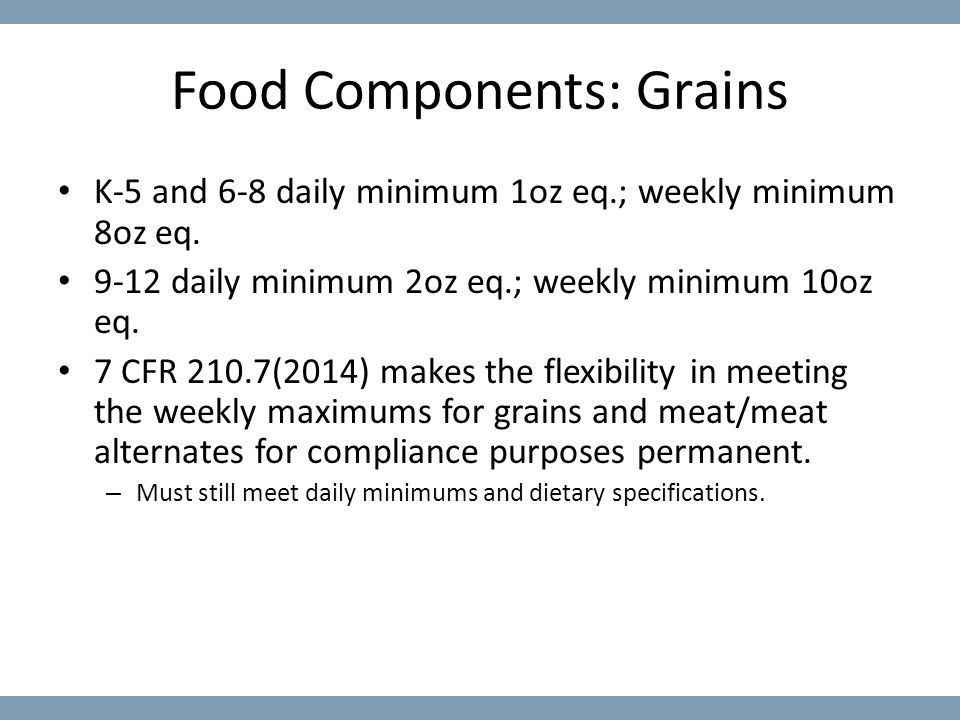 Food Components: Grains

• K-5 and 6-8 daily minimum 1oz eq.; weekly minimum 8oz eq.

• 9-12 daily minimum 2oz eq.; weekly minimum 10oz eq.

• 7 CFR 210.7(2014) makes the flexibility in meeting the weekly maximums for grains and meat/meat alternates for compliance purposes permanent.

– Must still meet daily minimums and dietary specifications.